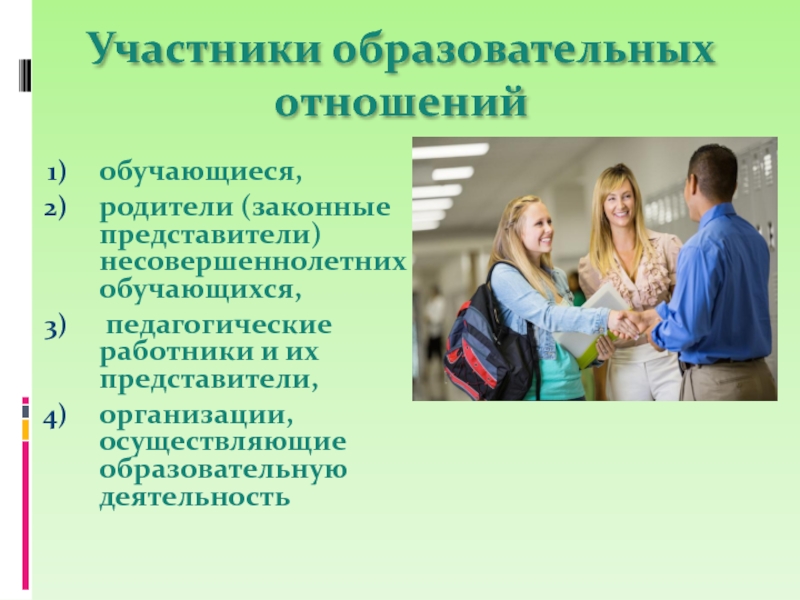 Участники образовательных отношений

1) обучающиеся,
2) родители (законные представители) несовершеннолетних обучающихся,
3) педагогические работники и их представители,
4) организации, осуществляющие образовательную деятельность